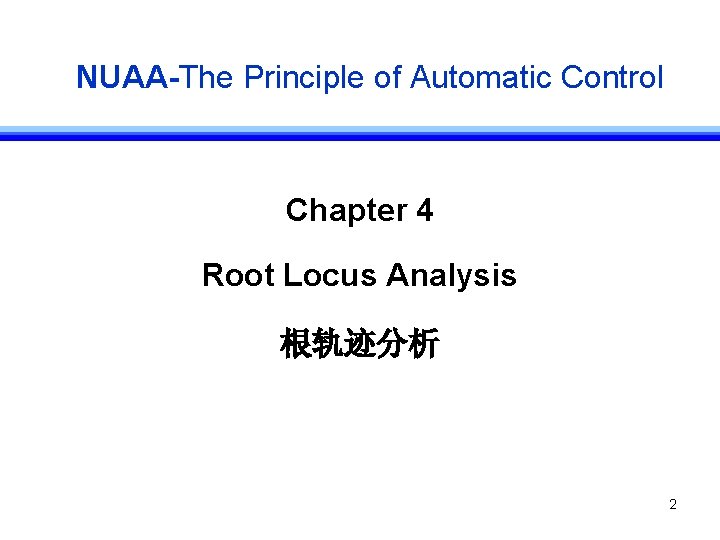 NUAA-The Principle of Automatic Control

Chapter 4

Root Locus Analysis

根轨迹分析

2